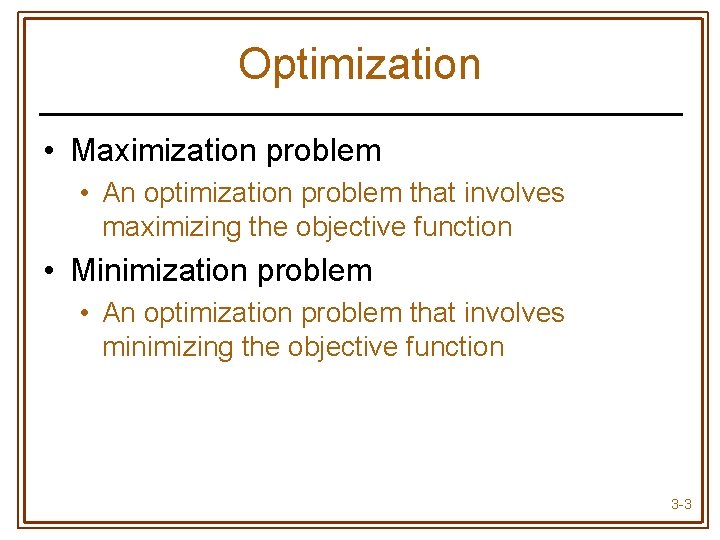 Optimization

• Maximization problem
  • An optimization problem that involves maximizing the objective function
• Minimization problem
  • An optimization problem that involves minimizing the objective function

3-3